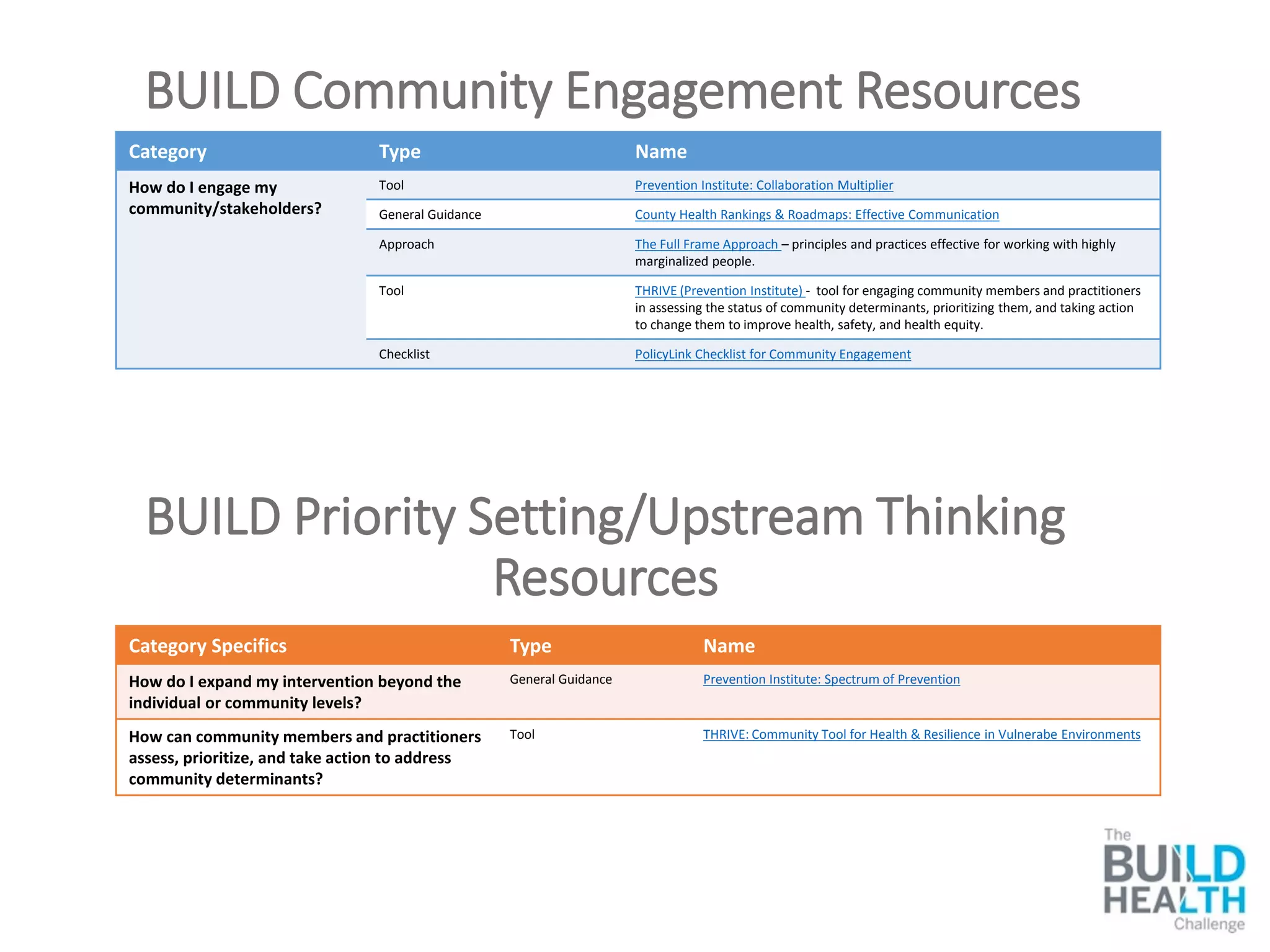 BUILD Community Engagement Resources

| Category | Type | Name |
|---|---|---|
| How do I engage my community/stakeholders? | Tool | Prevention Institute: Collaboration Multiplier |
| | General Guidance | County Health Rankings & Roadmaps: Effective Communication |
| | Approach | The Full Frame Approach – principles and practices effective for working with highly marginalized people. |
| | Tool | THRIVE (Prevention Institute) - tool for engaging community members and practitioners in assessing the status of community determinants, prioritizing them, and taking action to change them to improve health, safety, and health equity. |
| | Checklist | PolicyLink Checklist for Community Engagement |

BUILD Priority Setting/Upstream Thinking Resources

| Category Specifics | Type | Name |
|---|---|---|
| How do I expand my intervention beyond the individual or community levels? | General Guidance | Prevention Institute: Spectrum of Prevention |
| How can community members and practitioners assess, prioritize, and take action to address community determinants? | Tool | THRIVE: Community Tool for Health & Resilience in Vulnerabe Environments |

The BUILD HEALTH Challenge